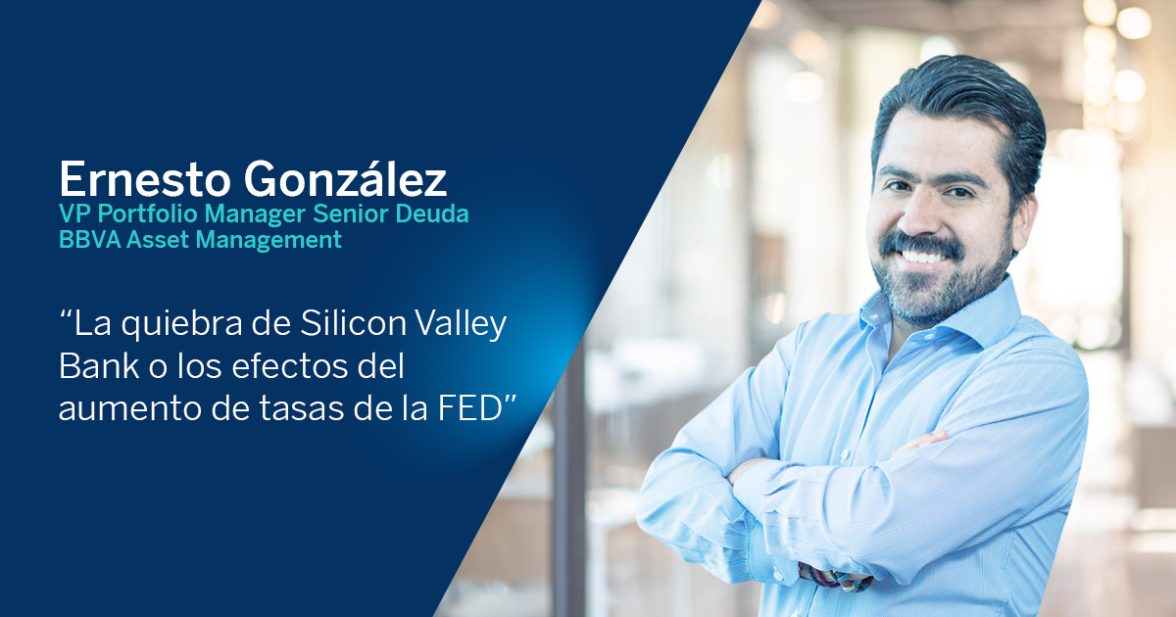 Ernesto González
VP Portfolio Manager Senior Deuda
BBVA Asset Management

“La quiebra de Silicon Valley Bank o los efectos del aumento de tasas de la FED”